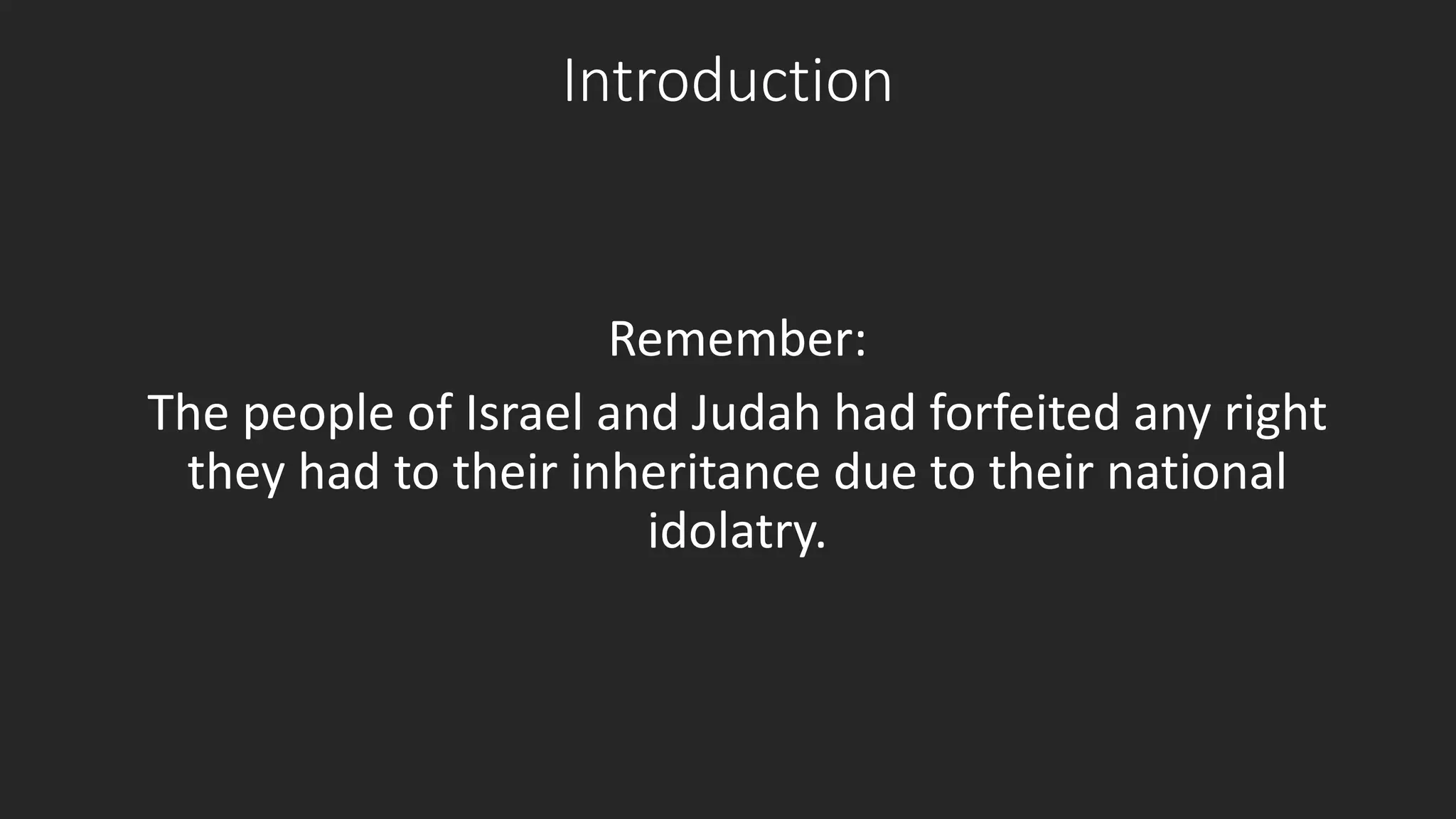 Introduction

Remember:

The people of Israel and Judah had forfeited any right they had to their inheritance due to their national idolatry.